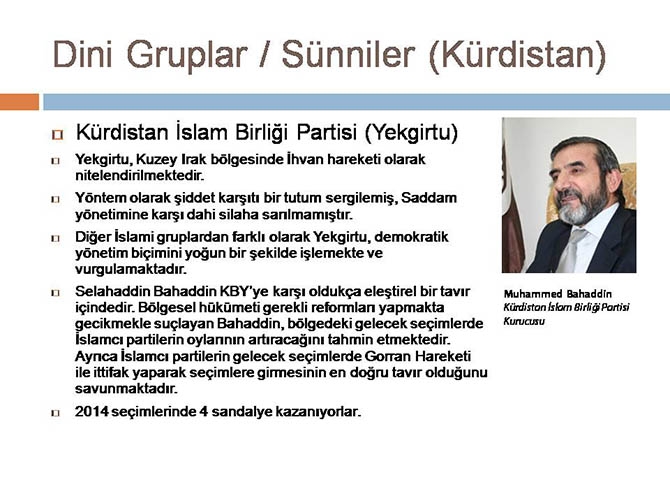 Dini Gruplar / Sünniler (Kürdistan)

Kürdistan İslam Birliği Partisi (Yekgirtu)

Yekgirtu, Kuzey Irak bölgesinde İhvan hareketi olarak nitelendirilmektedir.

Yöntem olarak şiddet karşıtı bir tutum sergilemiş, Saddam yönetimine karşı dahi silaha sarılmamıştır.

Diğer İslami gruplardan farklı olarak Yekgirtu, demokratik yönetim biçimini yoğun bir şekilde işlemekte ve vurgulamaktadır.

Selahaddin Bahaddin KBY'ye karşı oldukça eleştirel bir tavır içindedir. Bölgesel hükümeti gerekli reformları yapmakta gecikmekle suçlayan Bahaddin, bölgedeki gelecek seçimlerde İslamcı partilerin oylarının artıracağını tahmin etmektedir. Ayrıca İslamcı partilerin gelecek seçimlerde Gorran Hareketi ile ittifak yaparak seçimlere girmesinin en doğru tavır olduğunu savunmaktadır.

2014 seçimlerinde 4 sandalye kazanıyorlar.

Muhammed Bahaddin
Kürdistan İslam Birliği Partisi Kurucusu